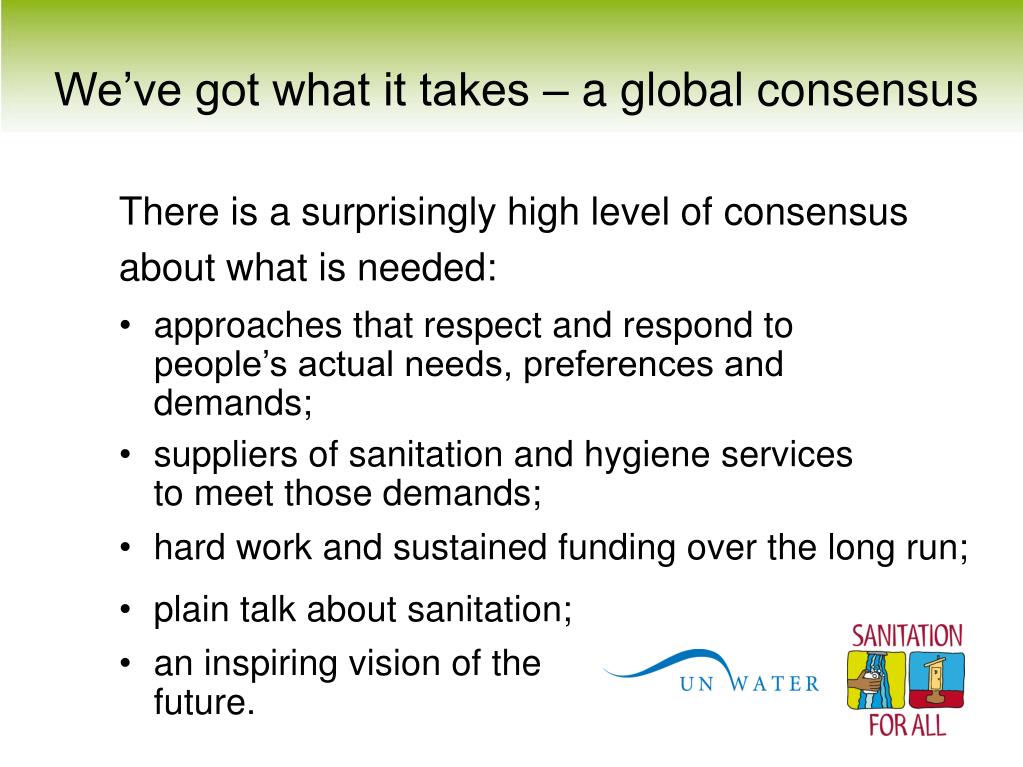 We’ve got what it takes – a global consensus

There is a surprisingly high level of consensus about what is needed:

• approaches that respect and respond to people’s actual needs, preferences and demands;
• suppliers of sanitation and hygiene services to meet those demands;
• hard work and sustained funding over the long run;
• plain talk about sanitation;
• an inspiring vision of the future.

UN WATER

SANITATION FOR ALL